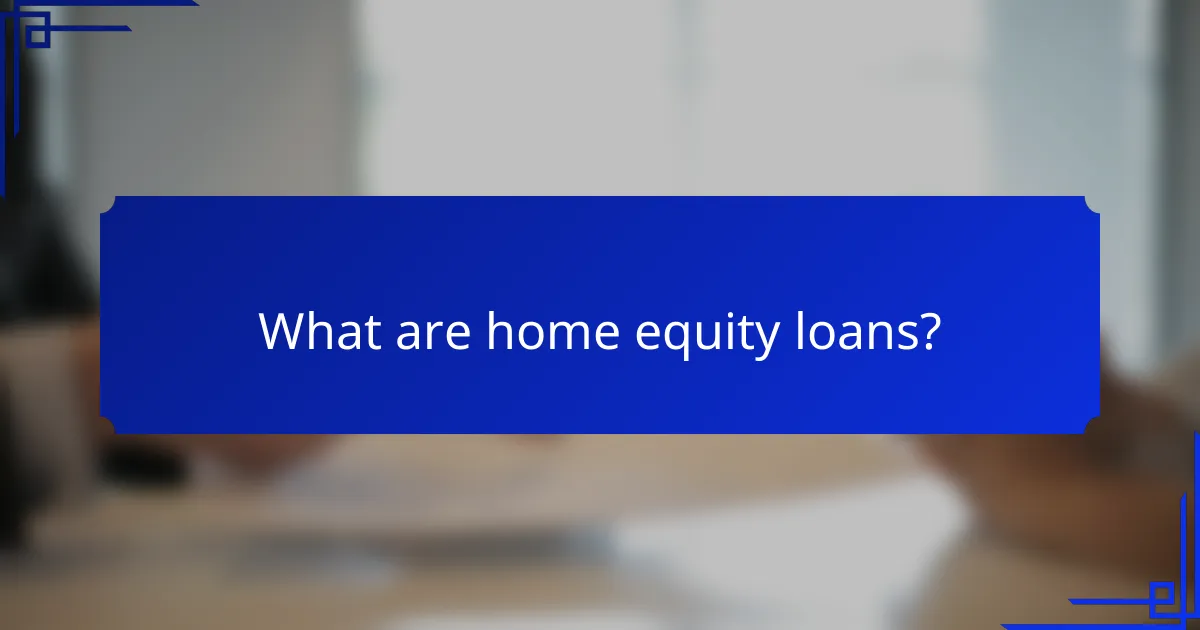 What are home equity loans?